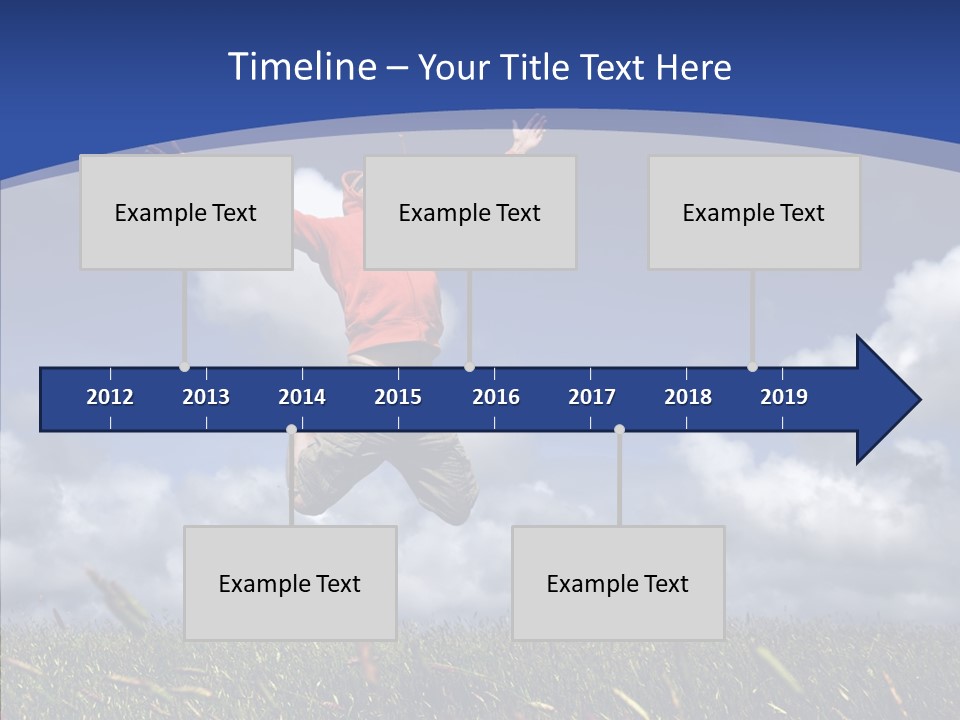 Timeline – Your Title Text Here

Example Text

Example Text

Example Text

2012 2013 2014 2015 2016 2017 2018 2019

Example Text

Example Text